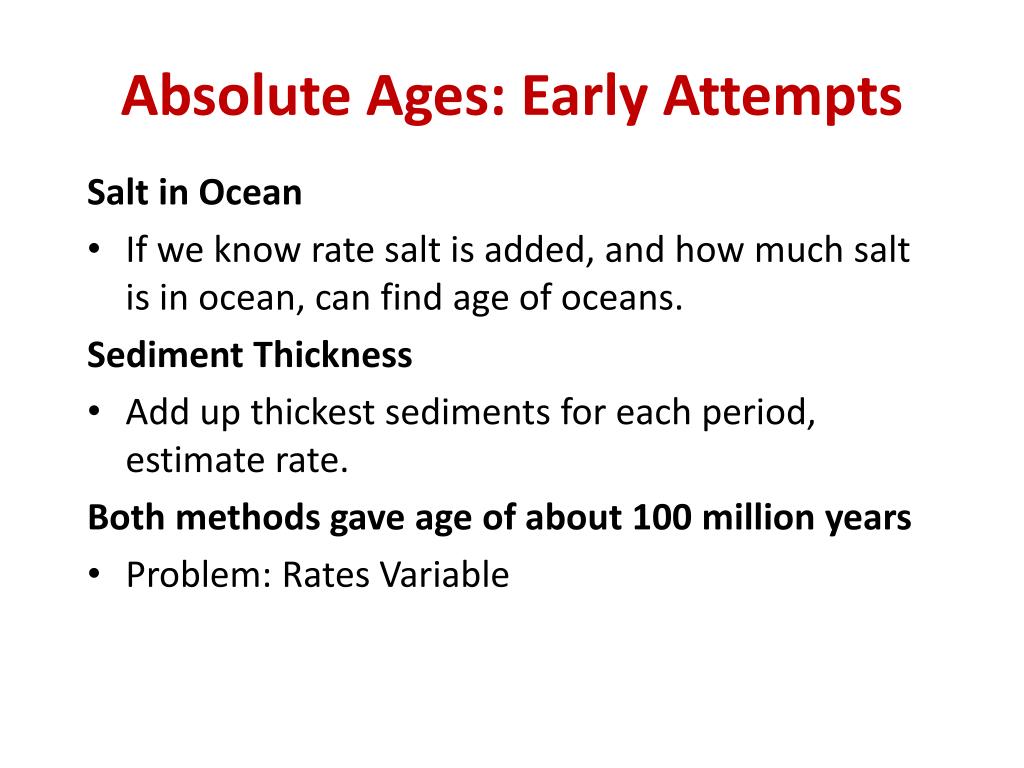 Absolute Ages: Early Attempts

Salt in Ocean

• If we know rate salt is added, and how much salt is in ocean, can find age of oceans.

Sediment Thickness

• Add up thickest sediments for each period, estimate rate.

Both methods gave age of about 100 million years

• Problem: Rates Variable